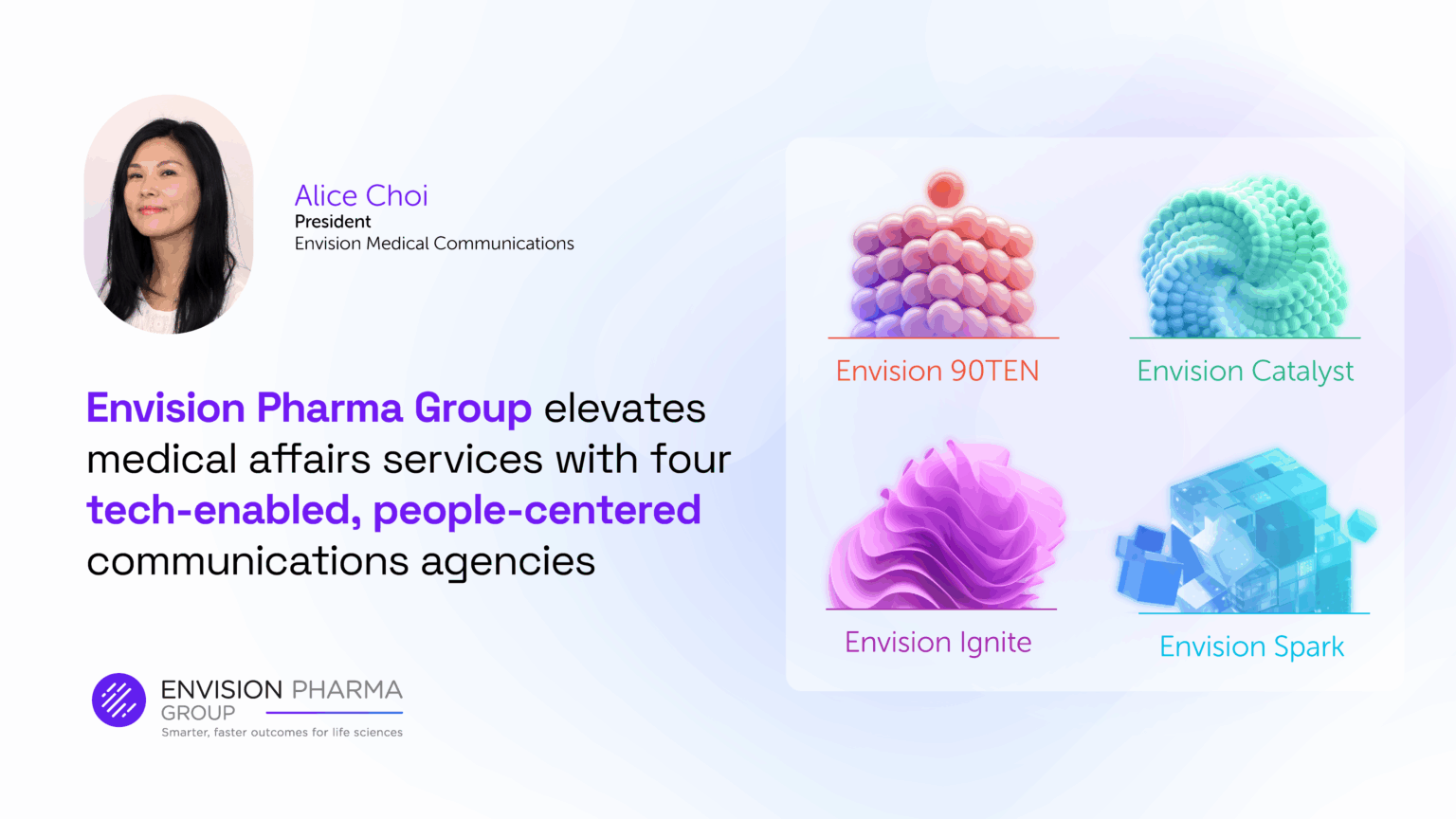 Alice Choi
President
Envision Medical Communications

Envision Pharma Group elevates medical affairs services with four tech-enabled, people-centered communications agencies

ENVISION PHARMA GROUP
Smarter, faster outcomes for life sciences

Envision 90TEN

Envision Catalyst

Envision Ignite

Envision Spark